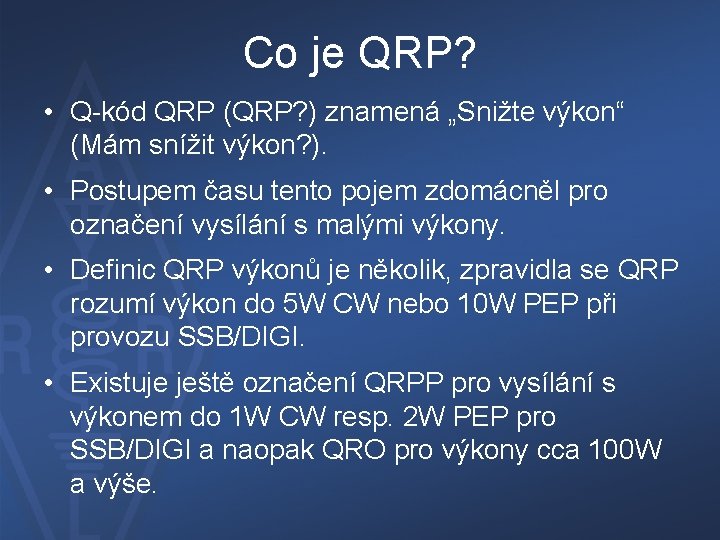 Co je QRP?

• Q-kód QRP (QRP?) znamená „Snižte výkon“ (Mám snížit výkon?).

• Postupem času tento pojem zdomácněl pro označení vysílání s malými výkony.

• Definic QRP výkonů je několik, zpravidla se QRP rozumí výkon do 5W CW nebo 10W PEP při provozu SSB/DIGI.

• Existuje ještě označení QRPP pro vysílání s výkonem do 1W CW resp. 2W PEP pro SSB/DIGI a naopak QRO pro výkony cca 100W a výše.